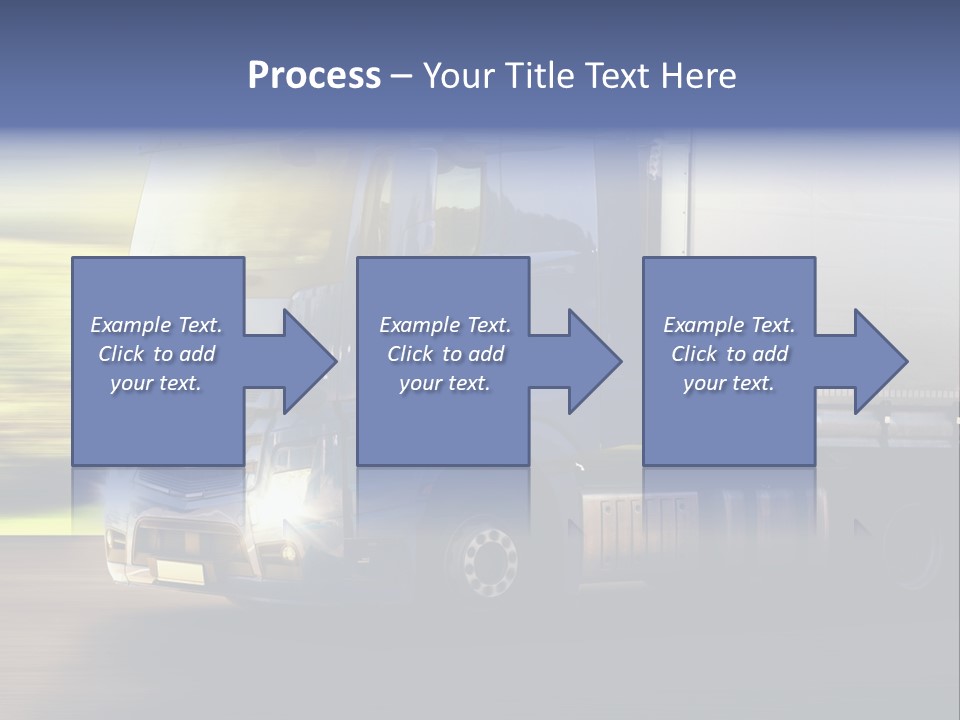 Process – Your Title Text Here

Example Text. Click to add your text.

Example Text. Click to add your text.

Example Text. Click to add your text.